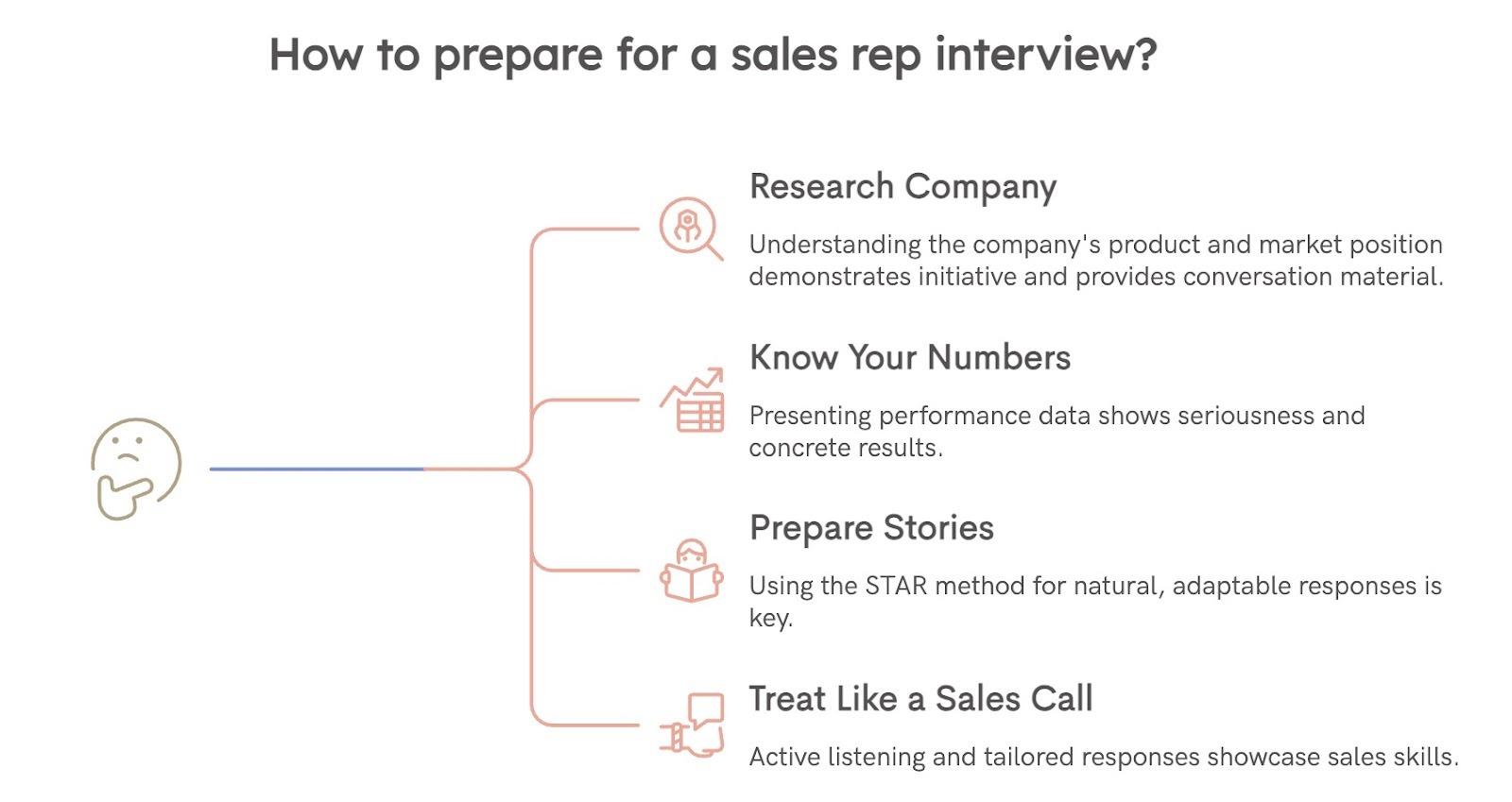 How to prepare for a sales rep interview?

Research Company

Understanding the company's product and market position demonstrates initiative and provides conversation material.

Know Your Numbers

Presenting performance data shows seriousness and concrete results.

Prepare Stories

Using the STAR method for natural, adaptable responses is key.

Treat Like a Sales Call

Active listening and tailored responses showcase sales skills.